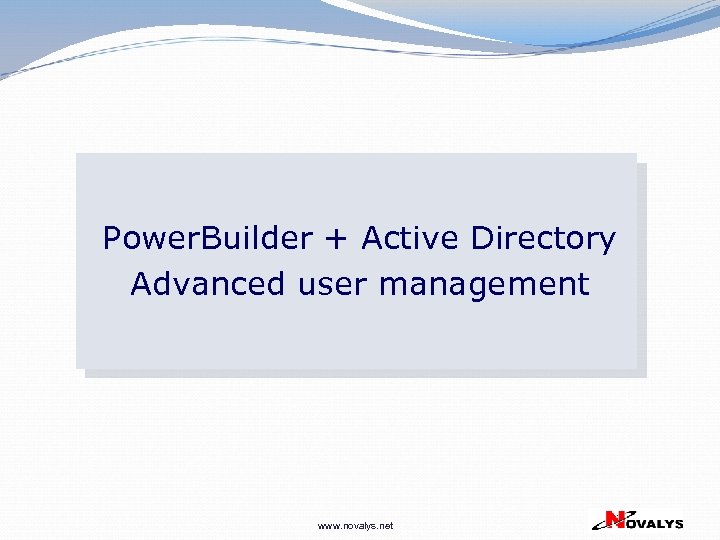 PowerBuilder + Active Directory
Advanced user management

www.novalys.net

NOVALYS